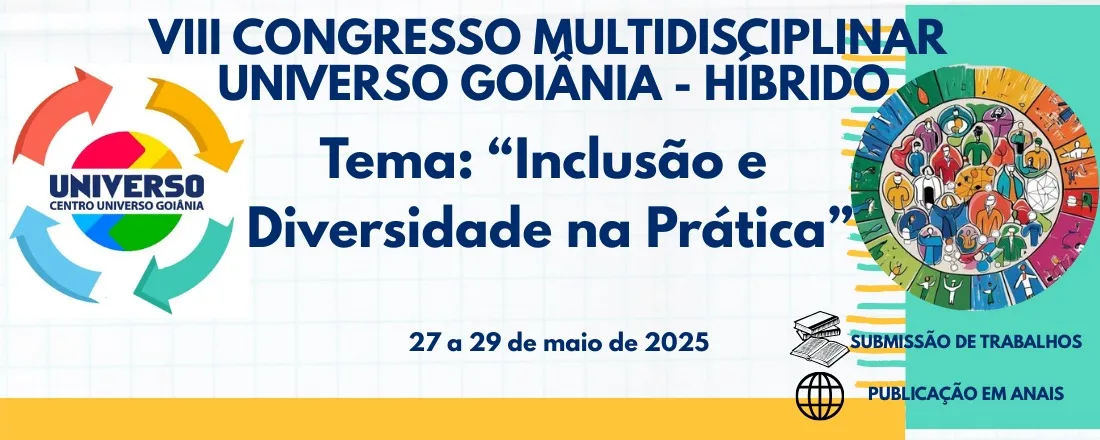 VIII CONGRESSO MULTIDISCIPLINAR UNIVERSO GOIÂNIA - HÍBRIDO

UNIVERSO
CENTRO UNIVERSO GOIÂNIA

Tema: “Inclusão e Diversidade na Prática”

27 a 29 de maio de 2025

SUBMISSÃO DE TRABALHOS

PUBLICAÇÃO EM ANAIS